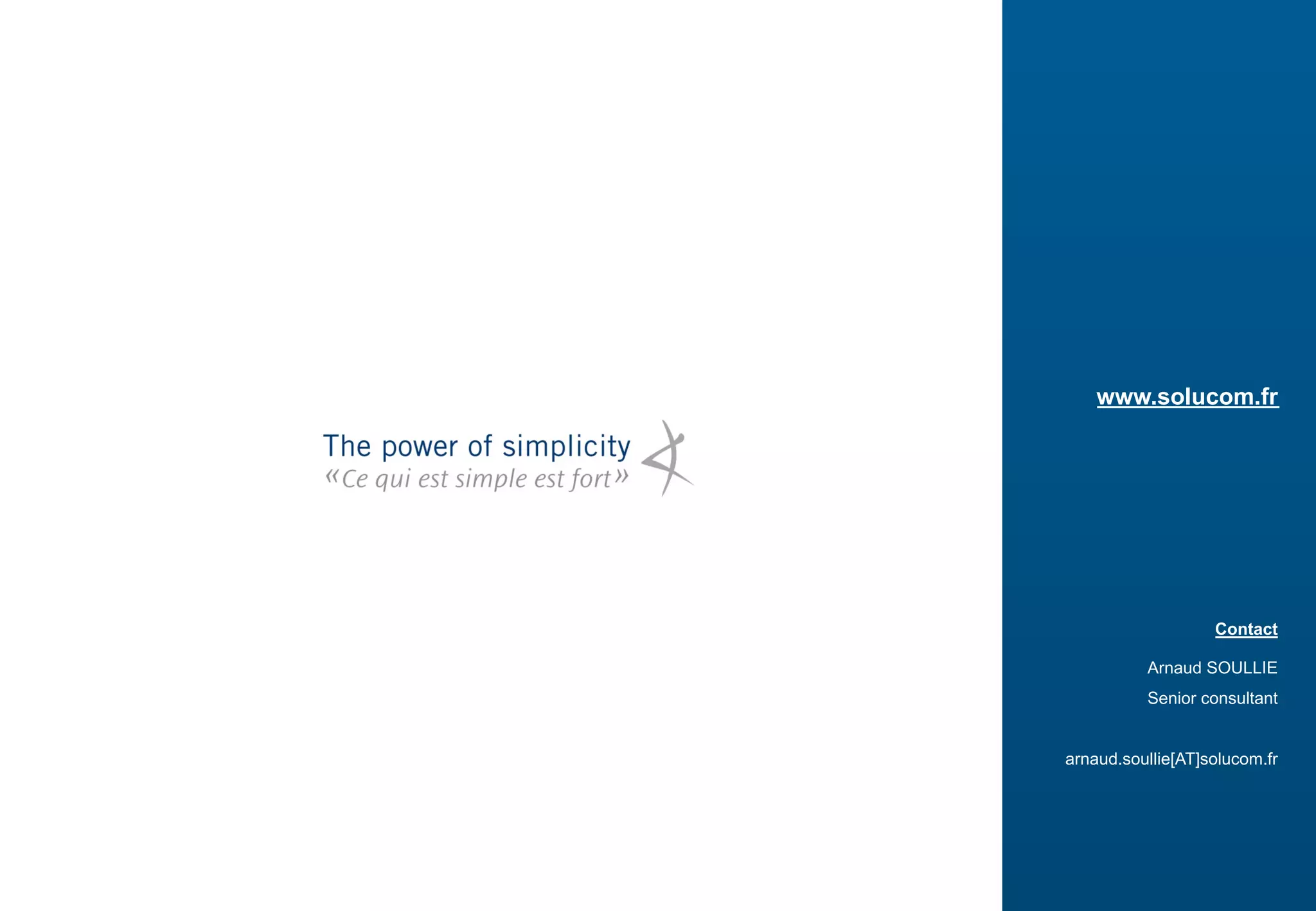 The power of simplicity
«Ce qui est simple est fort»

www.solucom.fr

Contact

Arnaud SOULLIE

Senior consultant

arnaud.soullie[AT]solucom.fr